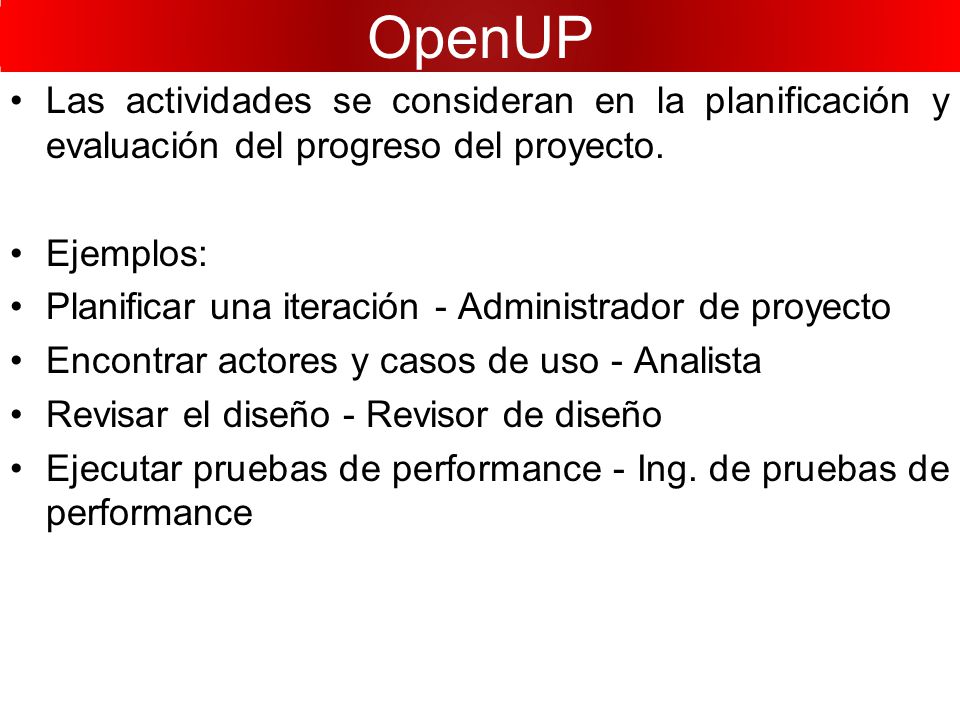 OpenUP

• Las actividades se consideran en la planificación y evaluación del progreso del proyecto.

• Ejemplos:
• Planificar una iteración - Administrador de proyecto
• Encontrar actores y casos de uso - Analista
• Revisar el diseño - Revisor de diseño
• Ejecutar pruebas de performance - Ing. de pruebas de performance